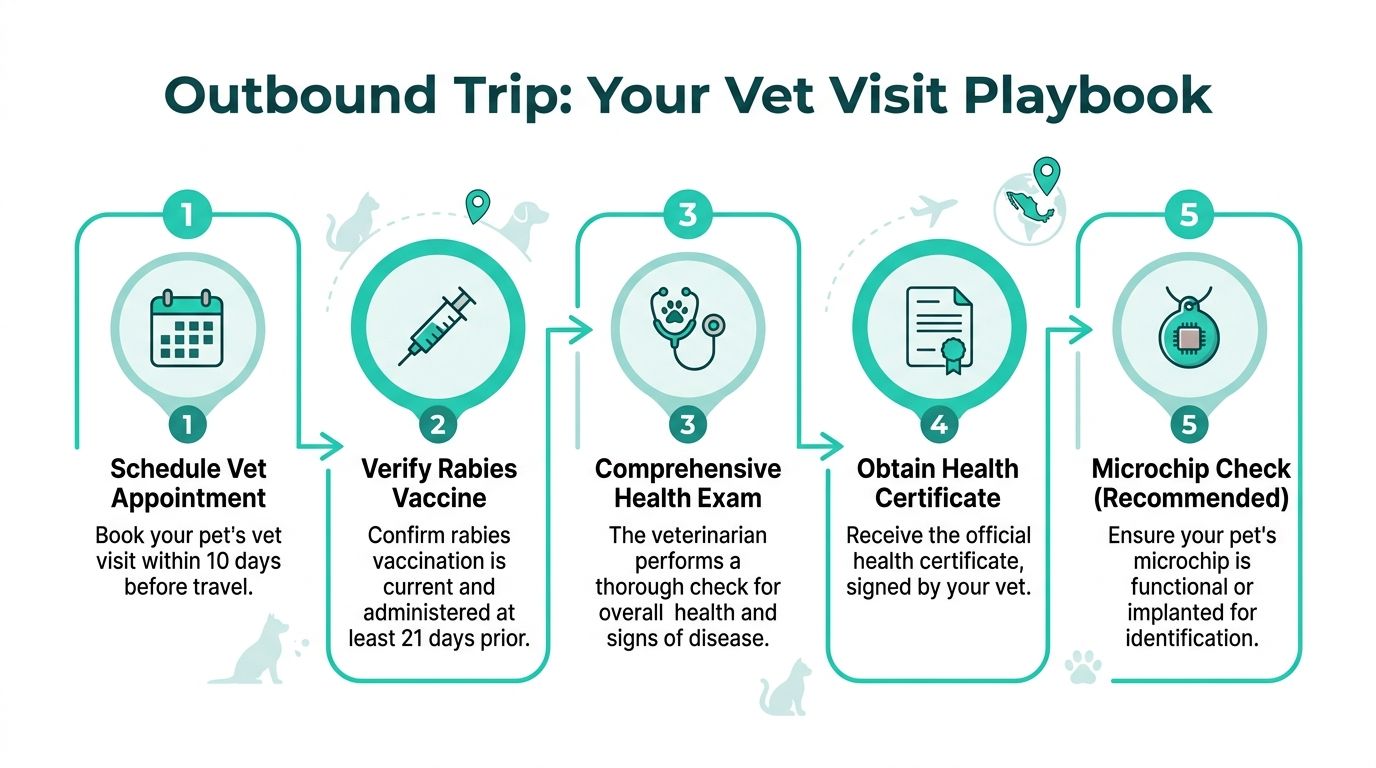 Outbound Trip: Your Vet Visit Playbook

1

1

Schedule Vet Appointment

Book your pet's vet visit within 10 days before travel.

2

Verify Rabies Vaccine

Confirm rabies vaccination is current and administered at least 21 days prior.

3

3

Comprehensive Health Exam

The veterinarian performs a thorough check for overall health and signs of disease.

4

Obtain Health Certificate

Receive the official health certificate, signed by your vet.

5

5

Microchip Check (Recommended)

Ensure your pet's microchip is functional or implanted for identification.